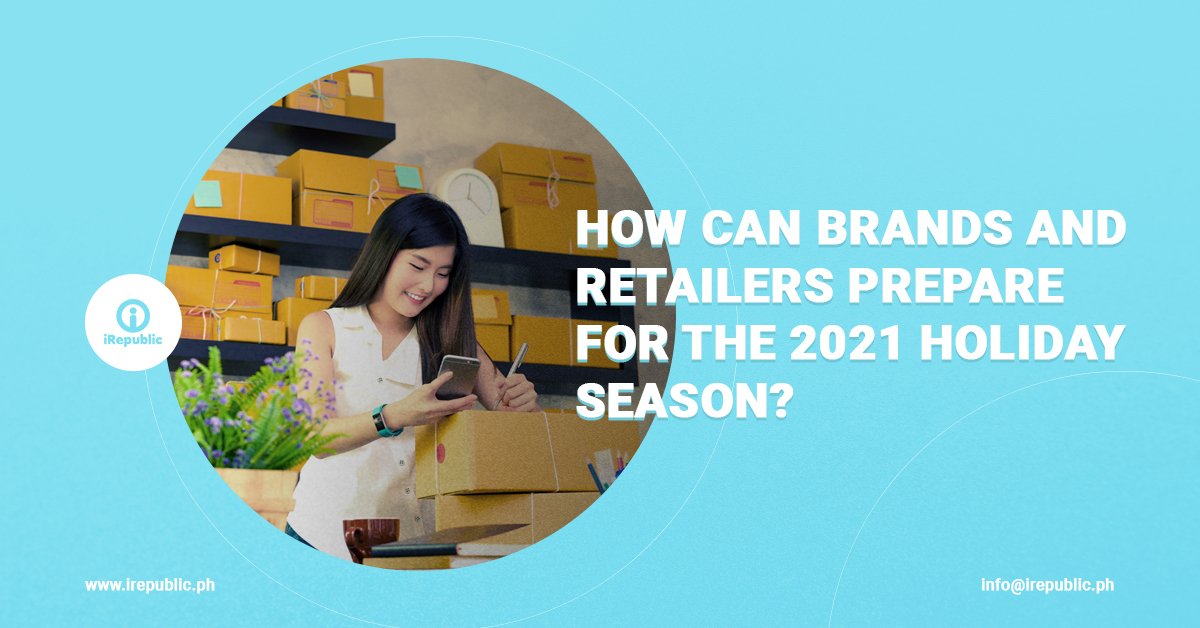 iRepublic

HOW CAN BRANDS AND RETAILERS PREPARE FOR THE 2021 HOLIDAY SEASON?

www.irepublic.ph

info@irepublic.ph